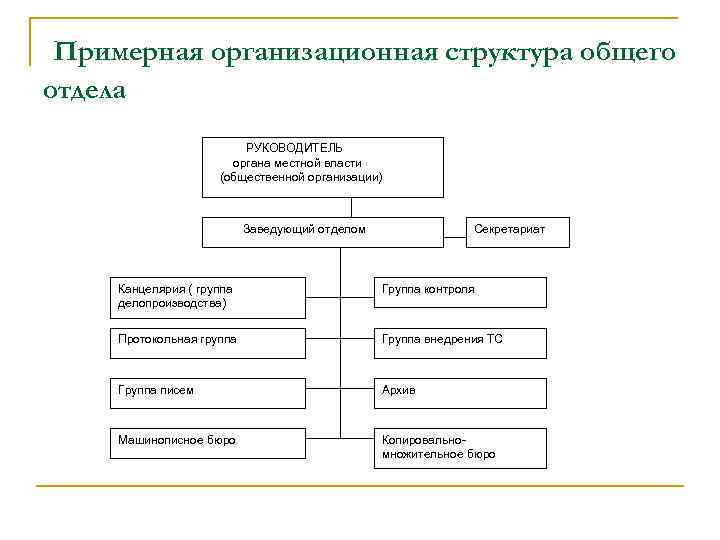 Примерная организационная структура общего отдела

РУКОВОДИТЕЛЬ
органа местной власти
(общественной организации)

Заведующий отделом

Секретариат

Канцелярия ( группа делопроизводства)

Группа контроля

Протокольная группа

Группа внедрения ТС

Группа писем

Архив

Машинописное бюро

Копировально-множительное бюро